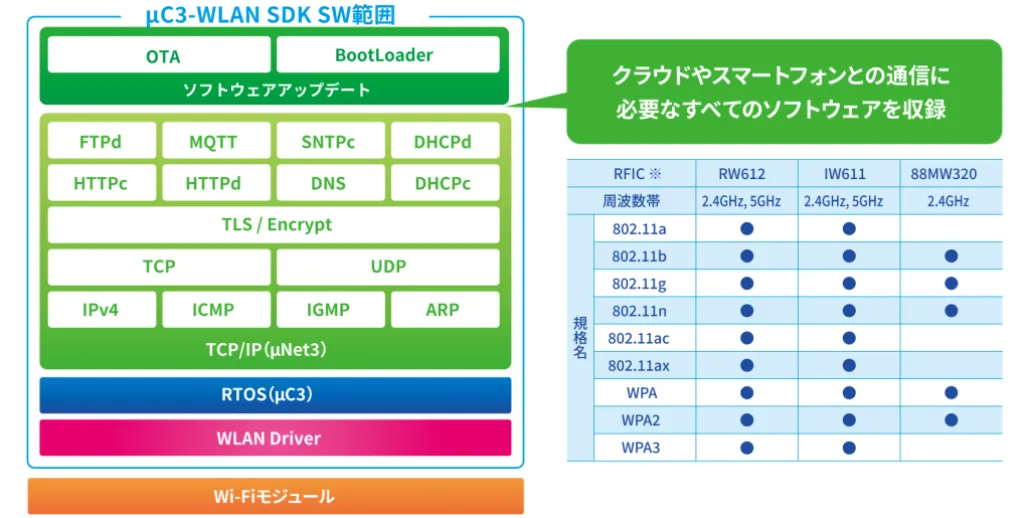 μC3-WLAN SDK SW範囲

OTA
BootLoader
ソフトウェアアップデート

FTPd
MQTT
SNTPc
DHCPd
HTTPc
HTTPd
DNS
DHCPc
TLS / Encrypt
TCP
UDP
IPv4
ICMP
IGMP
ARP
TCP/IP(μNet3)

RTOS(μC3)

WLAN Driver

Wi-Fiモジュール

クラウドやスマートフォンとの通信に必要なすべてのソフトウェアを収録

| | RFIC ※ | RW612 | IW611 | 88MW320 |
|---|---|---|---|---|
| | 周波数帯 | 2.4GHz, 5GHz | 2.4GHz, 5GHz | 2.4GHz |
| 規格名 | 802.11a | ● | ● | |
| | 802.11b | ● | ● | ● |
| | 802.11g | ● | ● | ● |
| | 802.11n | ● | ● | ● |
| | 802.11ac | ● | ● | |
| | 802.11ax | ● | ● | |
| | WPA | ● | ● | ● |
| | WPA2 | ● | ● | ● |
| | WPA3 | ● | ● | |